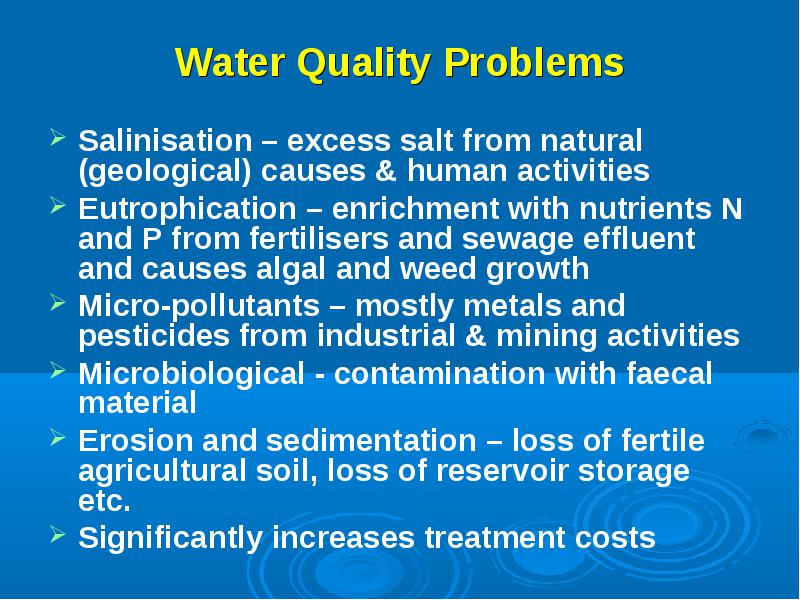 Water Quality Problems

➢ Salinisation – excess salt from natural (geological) causes & human activities

➢ Eutrophication – enrichment with nutrients N and P from fertilisers and sewage effluent and causes algal and weed growth

➢ Micro-pollutants – mostly metals and pesticides from industrial & mining activities

➢ Microbiological - contamination with faecal material

➢ Erosion and sedimentation – loss of fertile agricultural soil, loss of reservoir storage etc.

➢ Significantly increases treatment costs